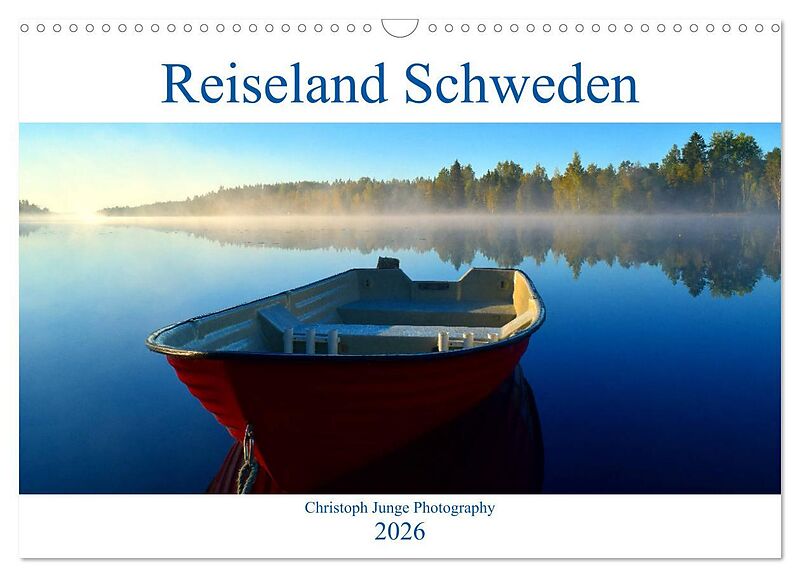 Reiseland Schweden

Christoph Junge Photography

2026